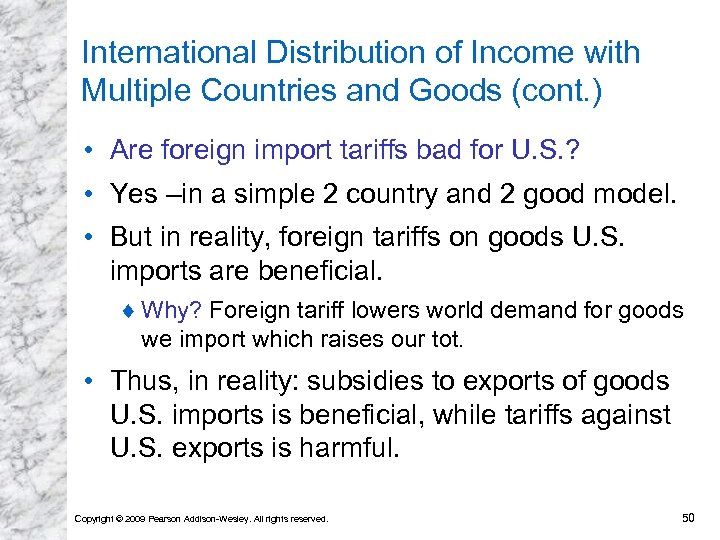 International Distribution of Income with Multiple Countries and Goods (cont.)

• Are foreign import tariffs bad for U.S.?

• Yes –in a simple 2 country and 2 good model.

• But in reality, foreign tariffs on goods U.S. imports are beneficial.

♦ Why? Foreign tariff lowers world demand for goods we import which raises our tot.

• Thus, in reality: subsidies to exports of goods U.S. imports is beneficial, while tariffs against U.S. exports is harmful.

Copyright © 2009 Pearson Addison-Wesley. All rights reserved.

50